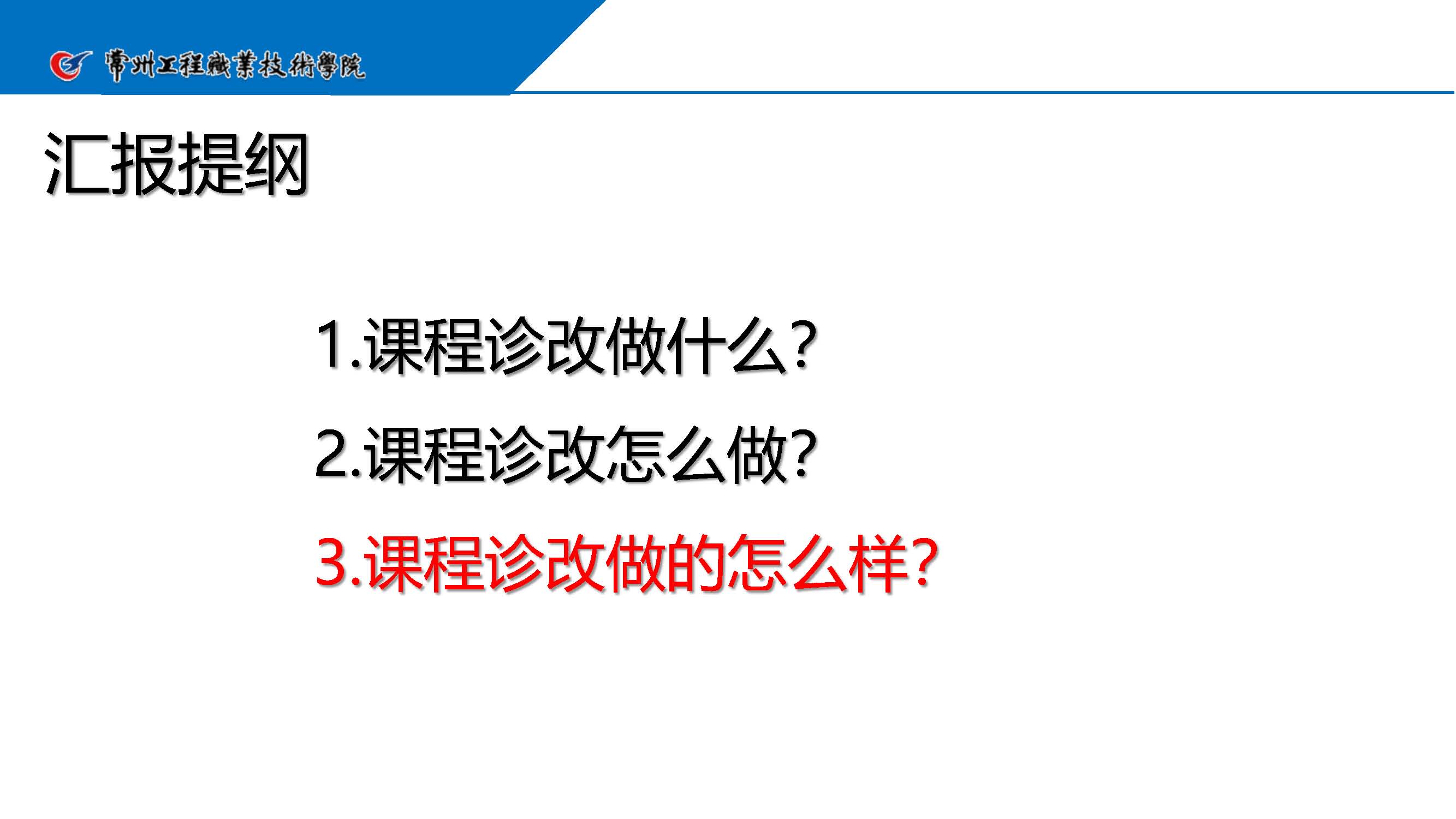 常州工程職業技術學院

汇报提纲

1.课程诊改做什么?

2.课程诊改怎么做?

3.课程诊改做的怎么样?